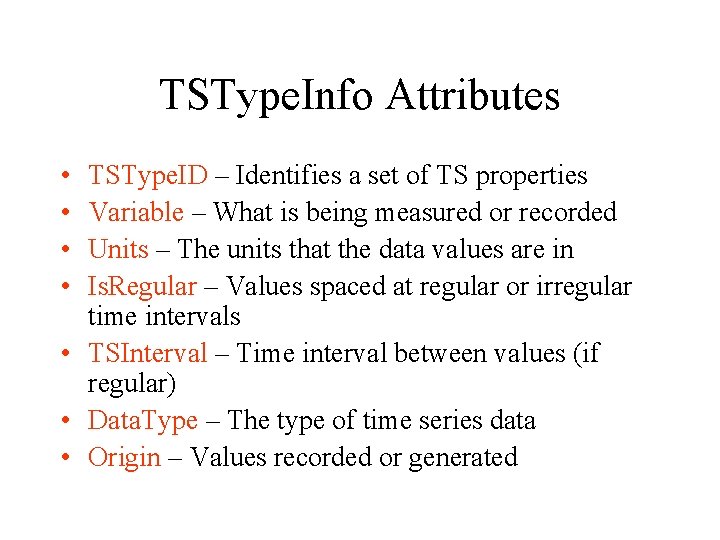 TSTypeInfo Attributes

• TSTypeID – Identifies a set of TS properties
• Variable – What is being measured or recorded
• Units – The units that the data values are in
• IsRegular – Values spaced at regular or irregular time intervals
• TSInterval – Time interval between values (if regular)
• DataType – The type of time series data
• Origin – Values recorded or generated